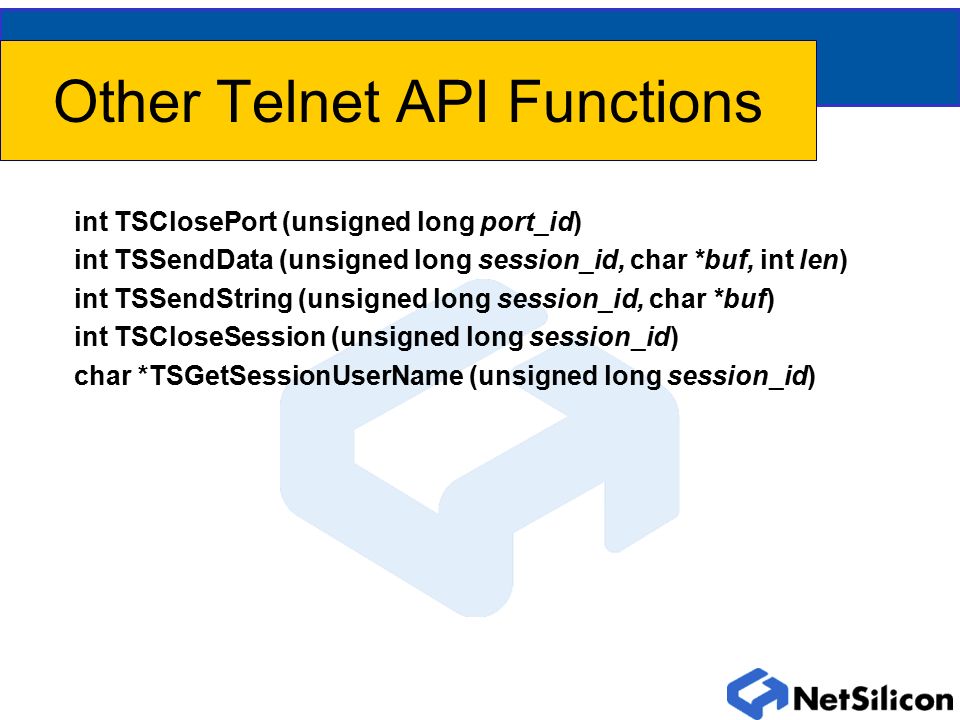 Other Telnet API Functions

int TSClosePort (unsigned long port_id)
int TSSendData (unsigned long session_id, char *buf, int len)
int TSSendString (unsigned long session_id, char *buf)
int TSCloseSession (unsigned long session_id)
char *TSGetSessionUserName (unsigned long session_id)

NetSilicon